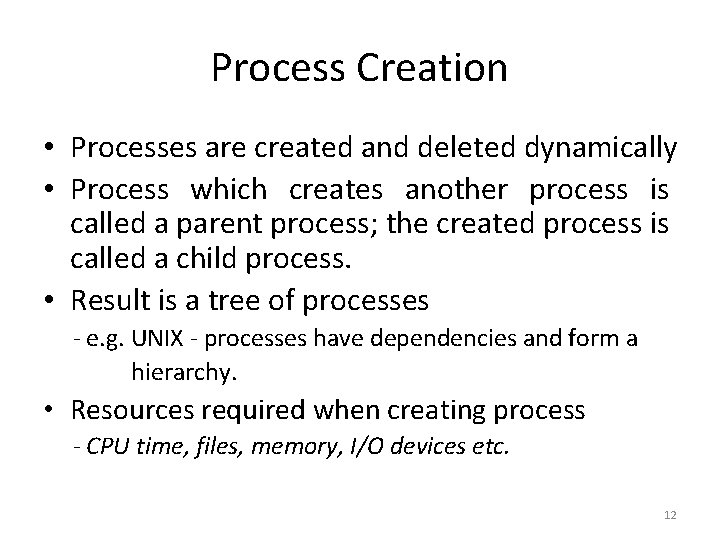 Process Creation

• Processes are created and deleted dynamically

• Process which creates another process is called a parent process; the created process is called a child process.

• Result is a tree of processes

- e.g. UNIX - processes have dependencies and form a hierarchy.

• Resources required when creating process

- CPU time, files, memory, I/O devices etc.

12